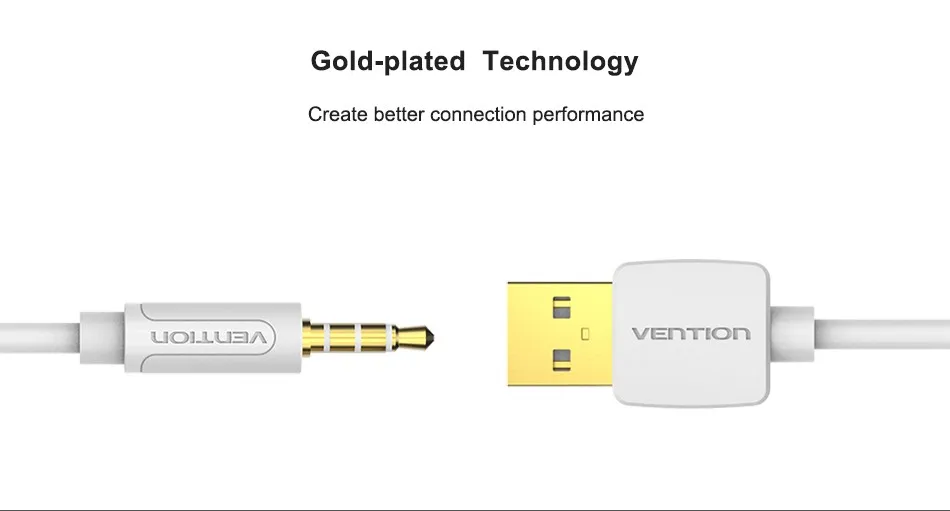 Gold-plated Technology

Create better connection performance

VENTION

VENTION